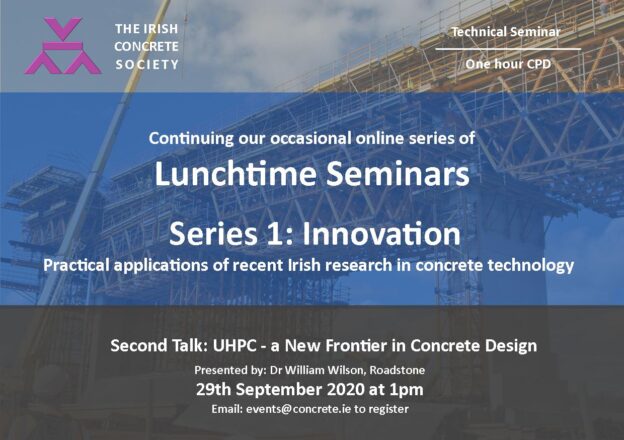 THE IRISH CONCRETE SOCIETY

Technical Seminar

One hour CPD

Continuing our occasional online series of

Lunchtime Seminars

Series 1: Innovation

Practical applications of recent Irish research in concrete technology

Second Talk: UHPC - a New Frontier in Concrete Design

Presented by: Dr William Wilson, Roadstone

29th September 2020 at 1pm

Email: events@concrete.ie to register